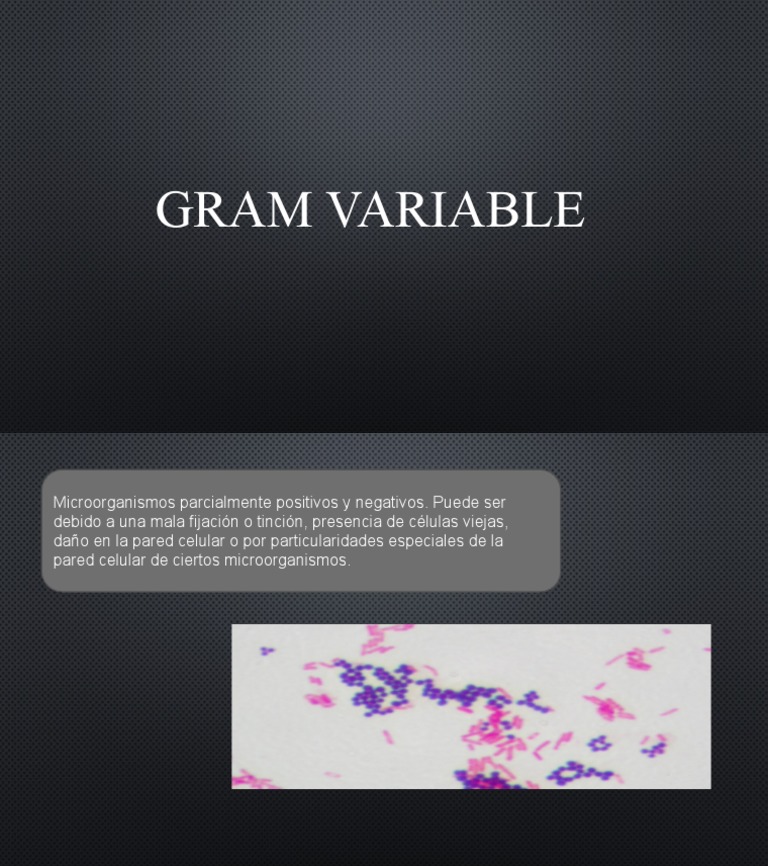 GRAM VARIABLE

Microorganismos parcialmente positivos y negativos. Puede ser debido a una mala fijación o tinción, presencia de células viejas, daño en la pared celular o por particularidades especiales de la pared celular de ciertos microorganismos.